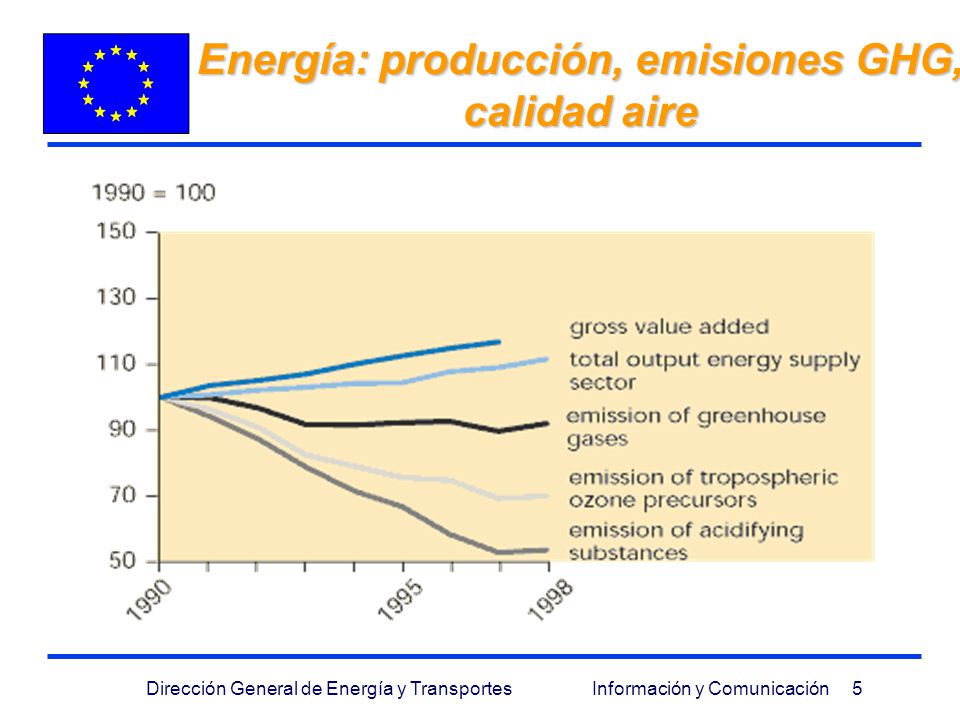 Energía: producción, emisiones GHG, calidad aire

1990 = 100

150
130
110
90
70
50

1990
1995
1998

gross value added
total output energy supply sector
emission of greenhouse gases
emission of tropospheric ozone precursors
emission of acidifying substances

Dirección General de Energía y Transportes
Información y Comunicación 5